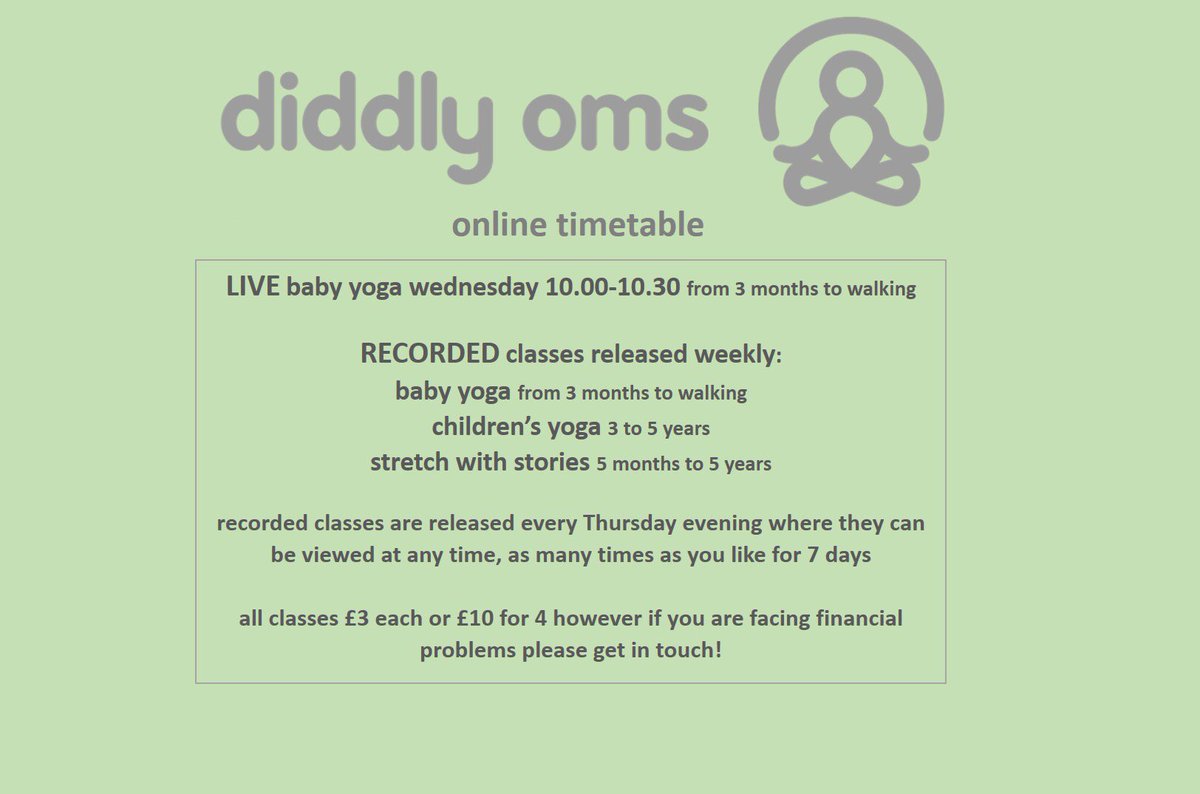 diddly oms

online timetable

LIVE baby yoga wednesday 10.00-10.30 from 3 months to walking

RECORDED classes released weekly:
baby yoga from 3 months to walking
children's yoga 3 to 5 years
stretch with stories 5 months to 5 years

recorded classes are released every Thursday evening where they can be viewed at any time, as many times as you like for 7 days

all classes £3 each or £10 for 4 however if you are facing financial problems please get in touch!